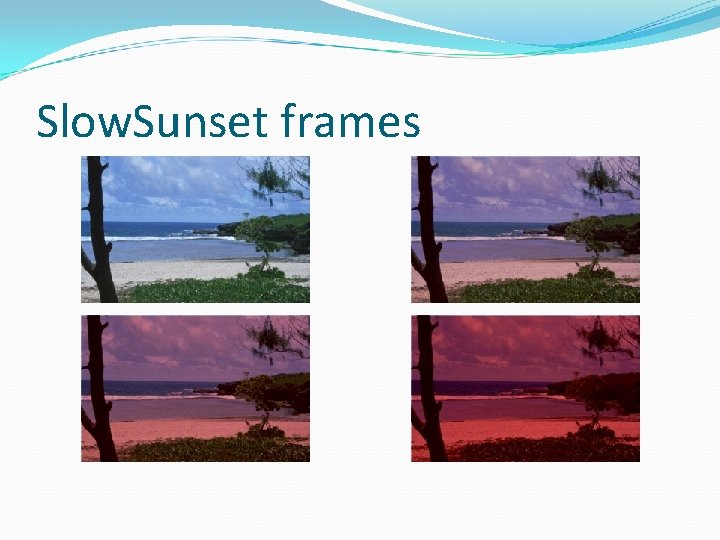 SlowSunset frames